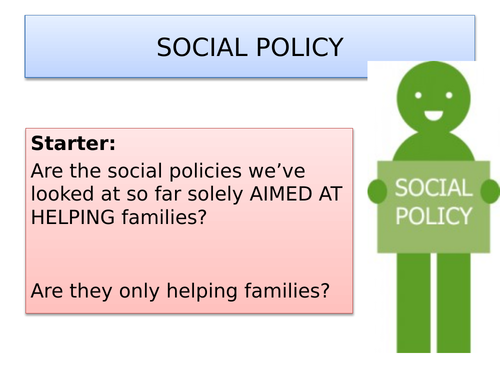 SOCIAL POLICY

Starter:
Are the social policies we've looked at so far solely AIMED AT HELPING families?

Are they only helping families?

SOCIAL POLICY